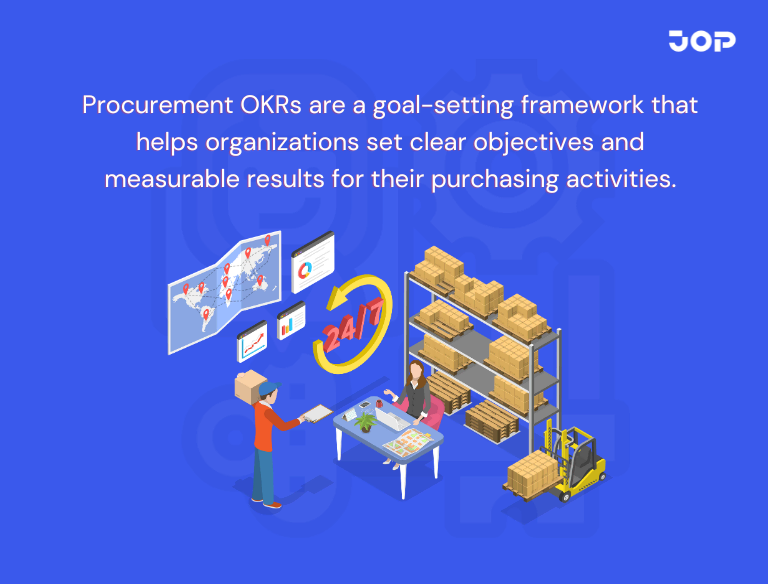 JOP

Procurement OKRs are a goal-setting framework that helps organizations set clear objectives and measurable results for their purchasing activities.

24/7